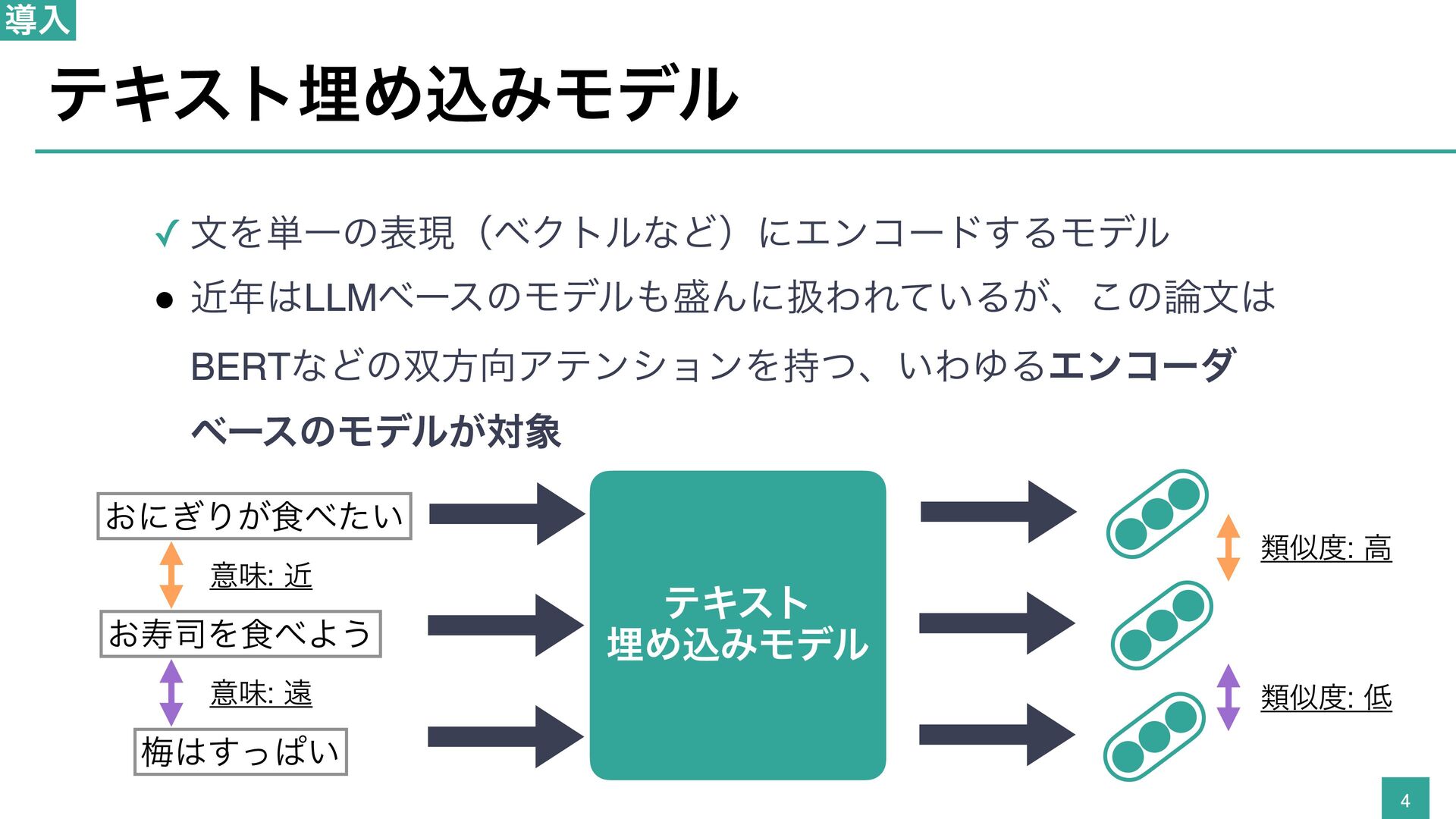 導入

テキスト埋め込みモデル

✓ 文を単一の表現（ベクトルなど）にエンコードするモデル

● 近年はLLMベースのモデルも盛んに扱われているが、この論文はBERTなどの双方向アテンションを持つ、いわゆるエンコーダベースのモデルが対象

おにぎりが食べたい

意味: 近

お寿司を食べよう

意味: 遠

梅はすっぱい

テキスト
埋め込みモデル

類似度: 高

類似度: 低

4